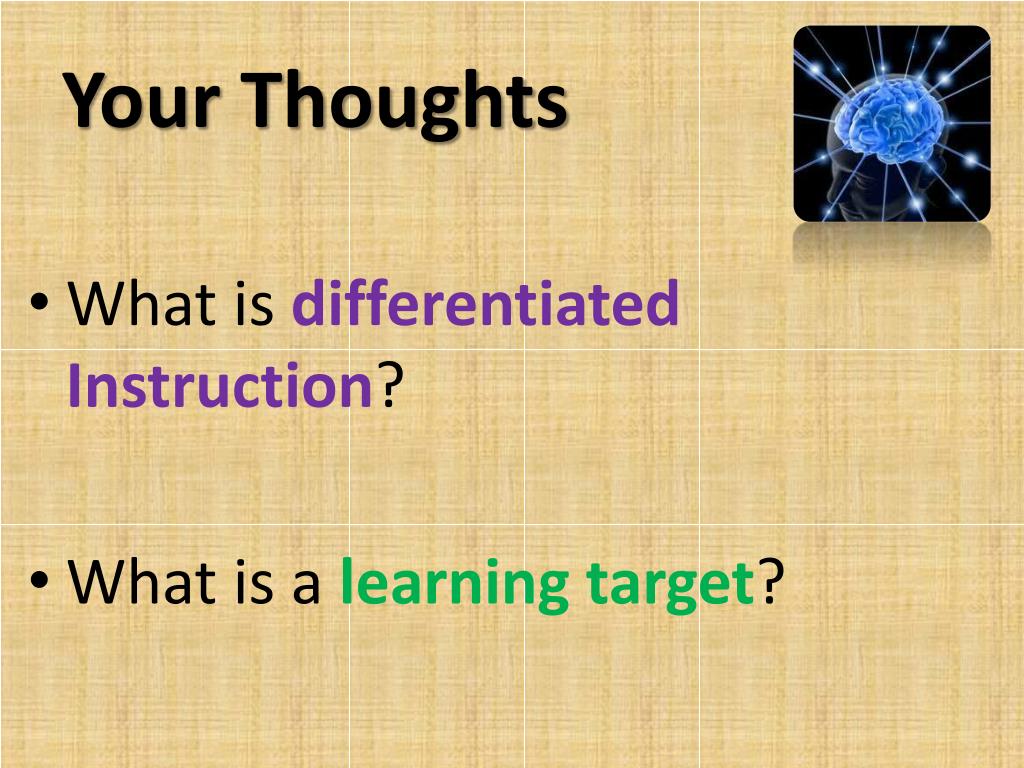 Your Thoughts

• What is differentiated Instruction?

• What is a learning target?